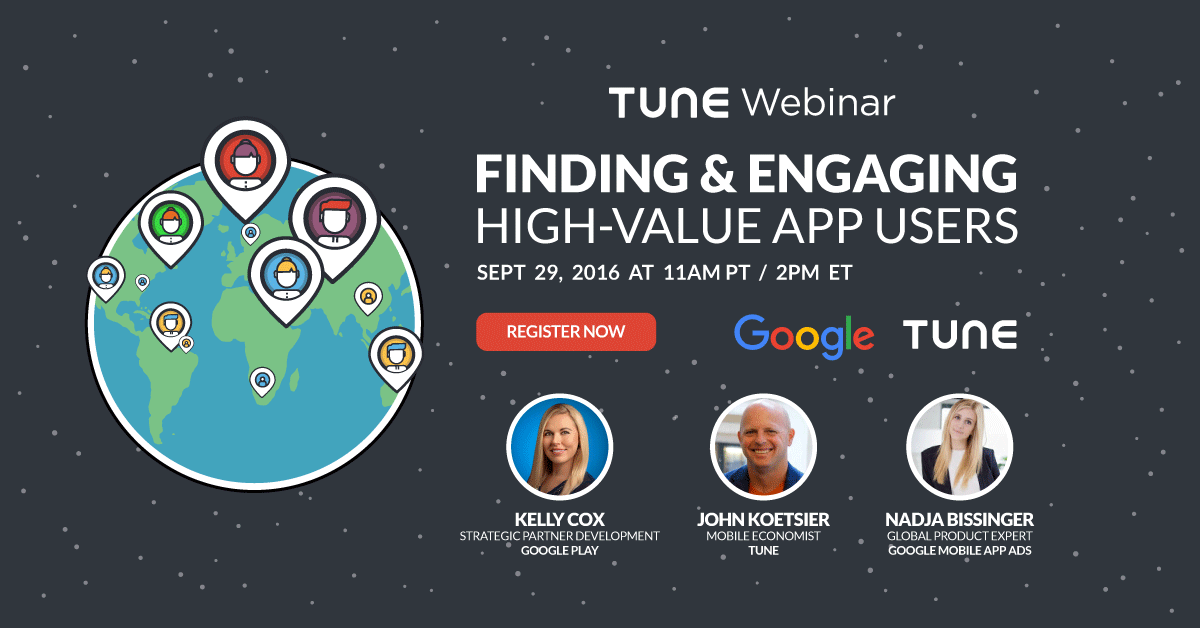 TUNE Webinar

FINDING & ENGAGING HIGH-VALUE APP USERS

SEPT 29, 2016 AT 11AM PT / 2PM ET

REGISTER NOW

Google TUNE

KELLY COX
STRATEGIC PARTNER DEVELOPMENT
GOOGLE PLAY

JOHN KOETSIER
MOBILE ECONOMIST
TUNE

NADJA BISSINGER
GLOBAL PRODUCT EXPERT
GOOGLE MOBILE APP ADS